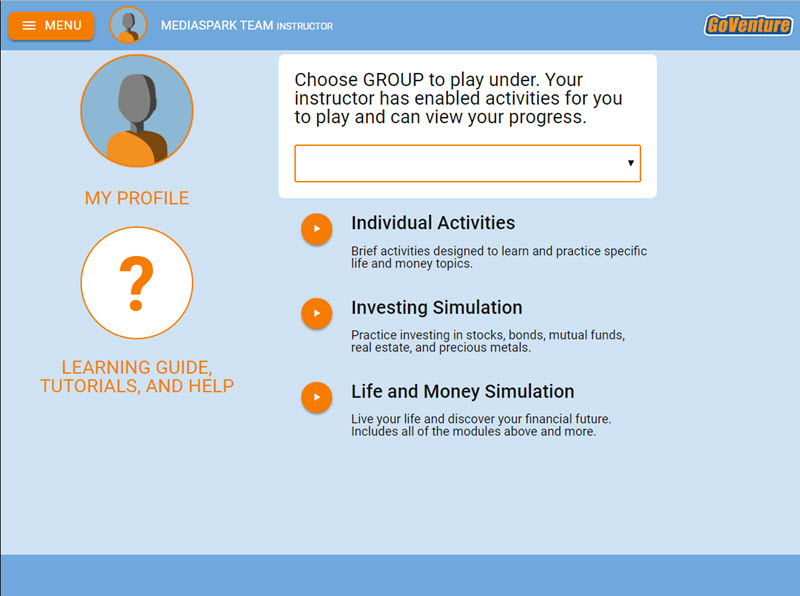 MENU

MEDIASPARK TEAM INSTRUCTOR

GoVenture

MY PROFILE

?

LEARNING GUIDE, TUTORIALS, AND HELP

Choose GROUP to play under. Your instructor has enabled activities for you to play and can view your progress.

Individual Activities

Brief activities designed to learn and practice specific life and money topics.

Investing Simulation

Practice investing in stocks, bonds, mutual funds, real estate, and precious metals.

Life and Money Simulation

Live your life and discover your financial future. Includes all of the modules above and more.